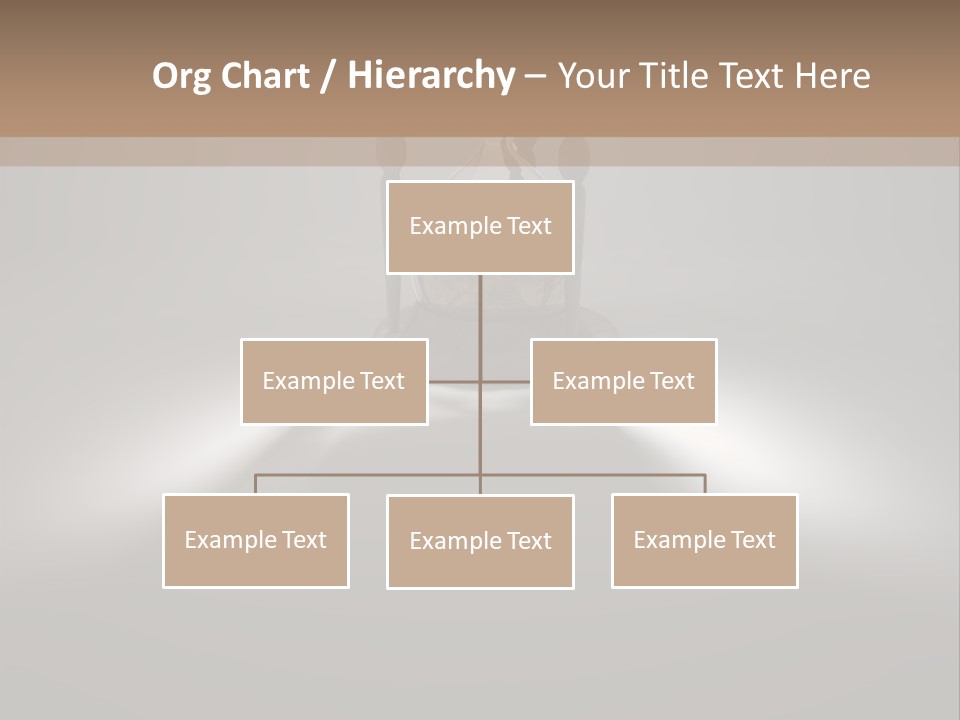 Org Chart / Hierarchy – Your Title Text Here

Example Text

Example Text

Example Text

Example Text

Example Text

Example Text